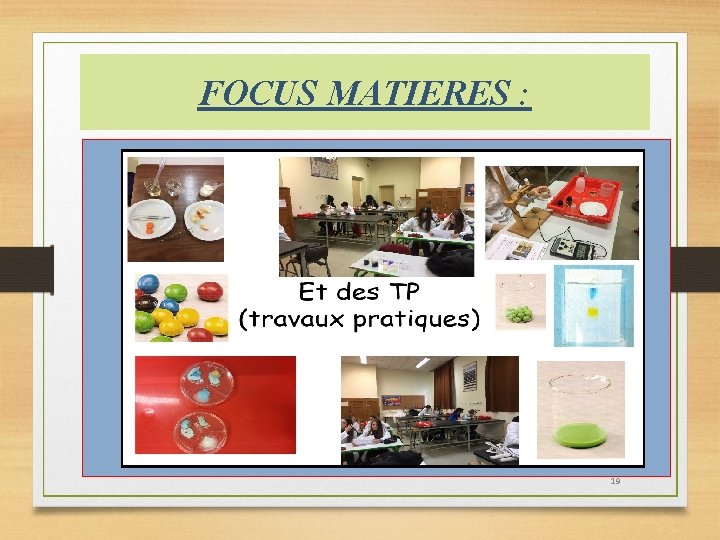 FOCUS MATIERES :

Et des TP
(travaux pratiques)

19